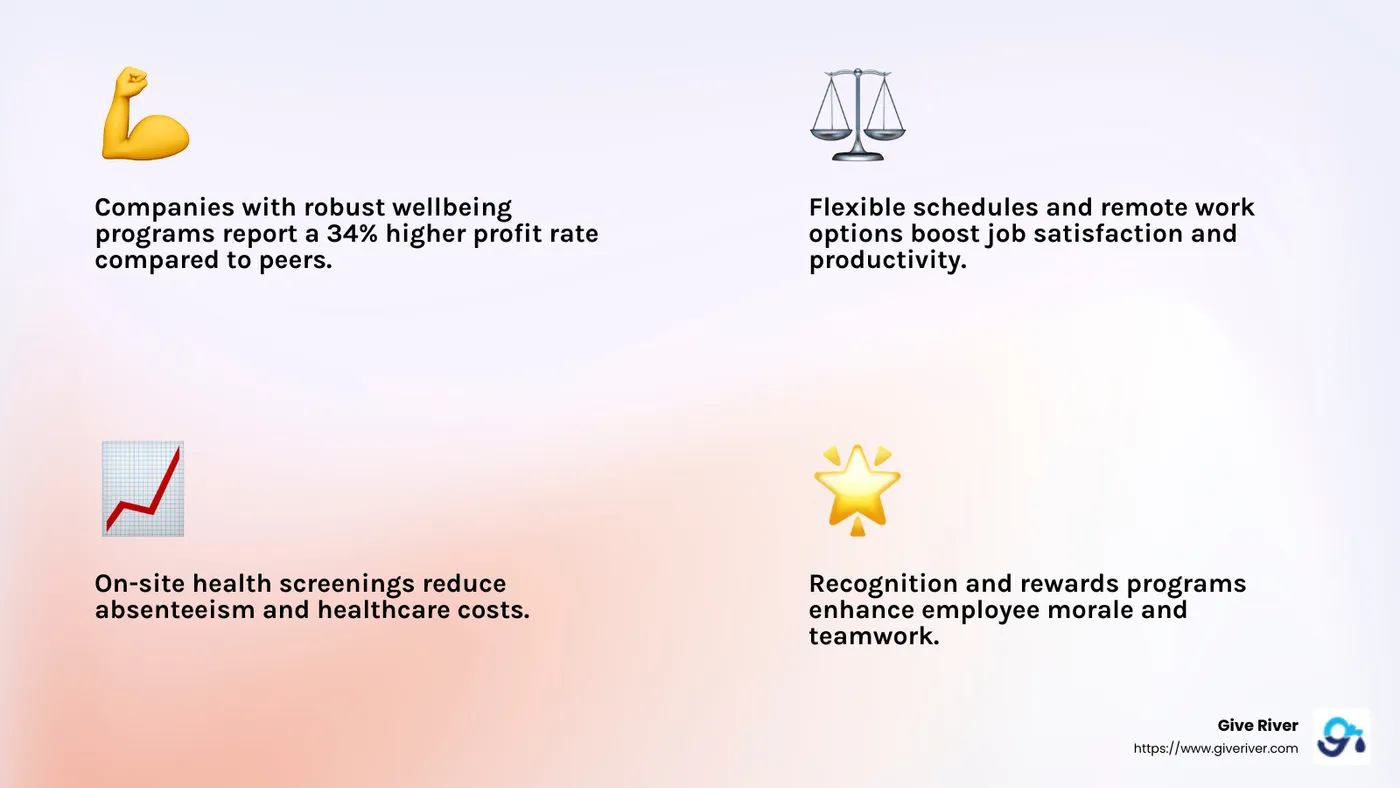 Companies with robust wellbeing programs report a 34% higher profit rate compared to peers.

Flexible schedules and remote work options boost job satisfaction and productivity.

On-site health screenings reduce absenteeism and healthcare costs.

Recognition and rewards programs enhance employee morale and teamwork.

Give River
https://www.giveriver.com